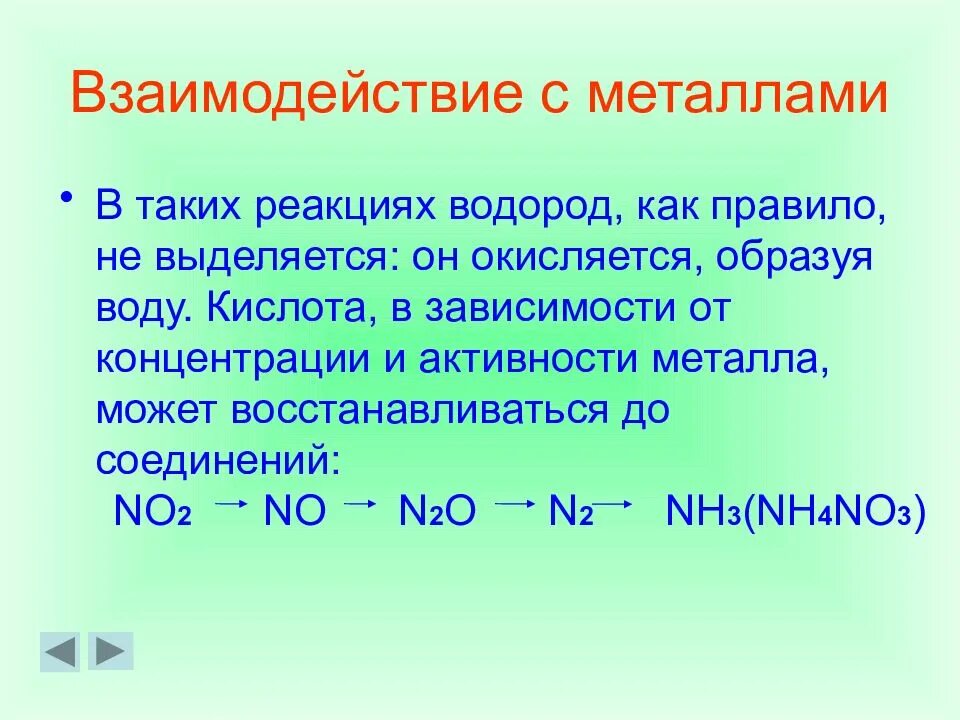 Взаимодействие с металлами

• В таких реакциях водород, как правило, не выделяется: он окисляется, образуя воду. Кислота, в зависимости от концентрации и активности металла, может восстанавливаться до соединений:

$NO_2 \rightarrow NO \rightarrow N_2O \rightarrow N_2 \rightarrow NH_3(NH_4NO_3)$